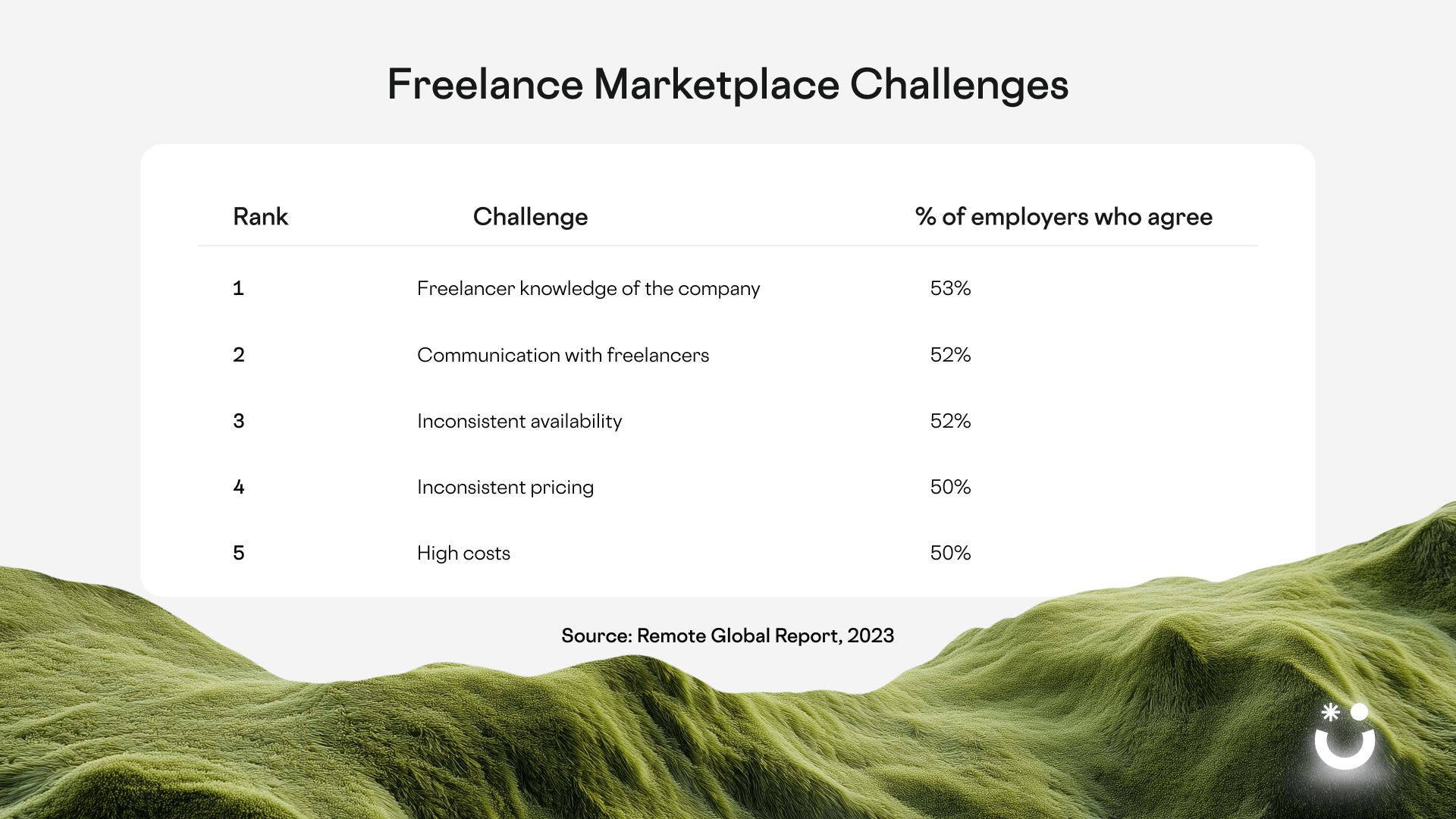 Freelance Marketplace Challenges

| Rank | Challenge | % of employers who agree |
|---|---|---|
| 1 | Freelancer knowledge of the company | 53% |
| 2 | Communication with freelancers | 52% |
| 3 | Inconsistent availability | 52% |
| 4 | Inconsistent pricing | 50% |
| 5 | High costs | 50% |

Source: Remote Global Report, 2023